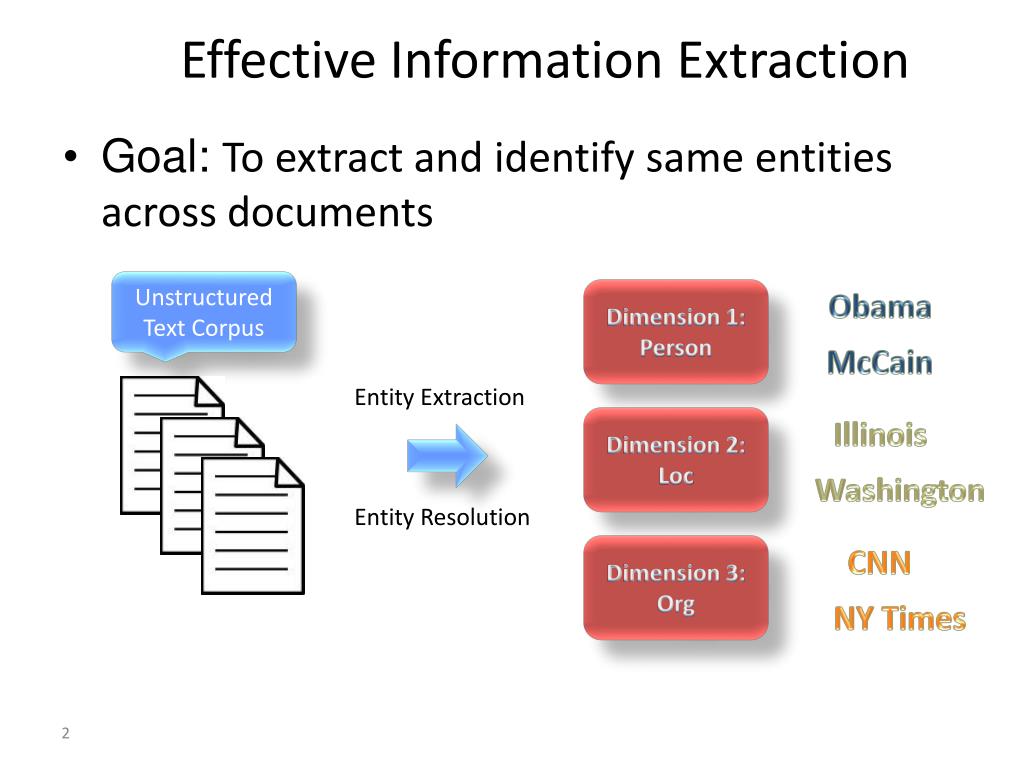 Effective Information Extraction

• Goal: To extract and identify same entities across documents

Unstructured Text Corpus

Entity Extraction

Entity Resolution

Dimension 1: Person

Obama

McCain

Dimension 2: Loc

Illinois

Washington

Dimension 3: Org

CNN

NY Times

2